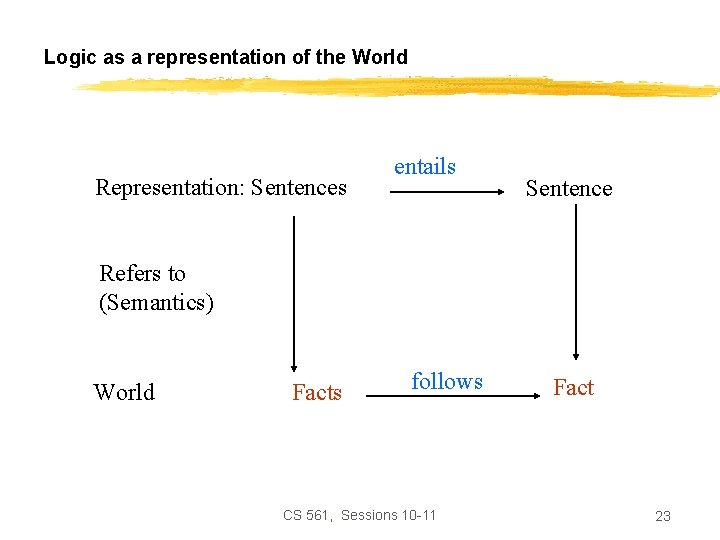 Logic as a representation of the World

Representation: Sentences

entails

Sentence

Refers to
(Semantics)

World

Facts

follows

Fact

CS 561, Sessions 10-11

23